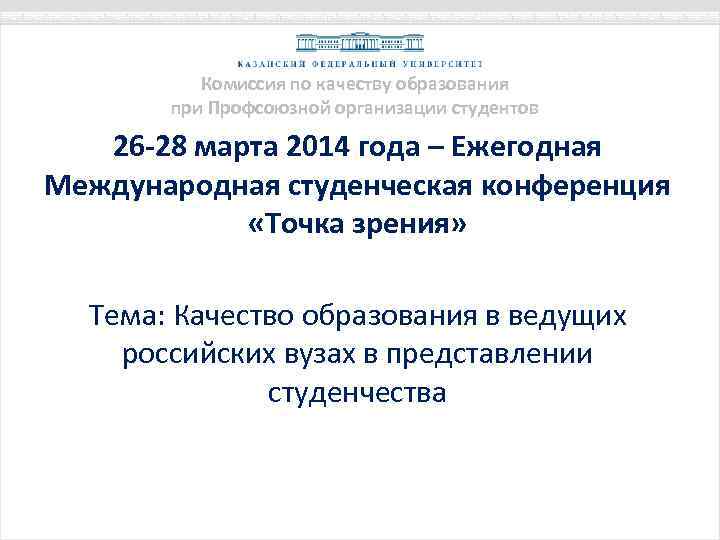 КАЗАНСКИЙ ФЕДЕРАЛЬНЫЙ УНИВЕРСИТЕТ
Комиссия по качеству образования при Профсоюзной организации студентов

26-28 марта 2014 года – Ежегодная Международная студенческая конференция «Точка зрения»

Тема: Качество образования в ведущих российских вузах в представлении студенчества